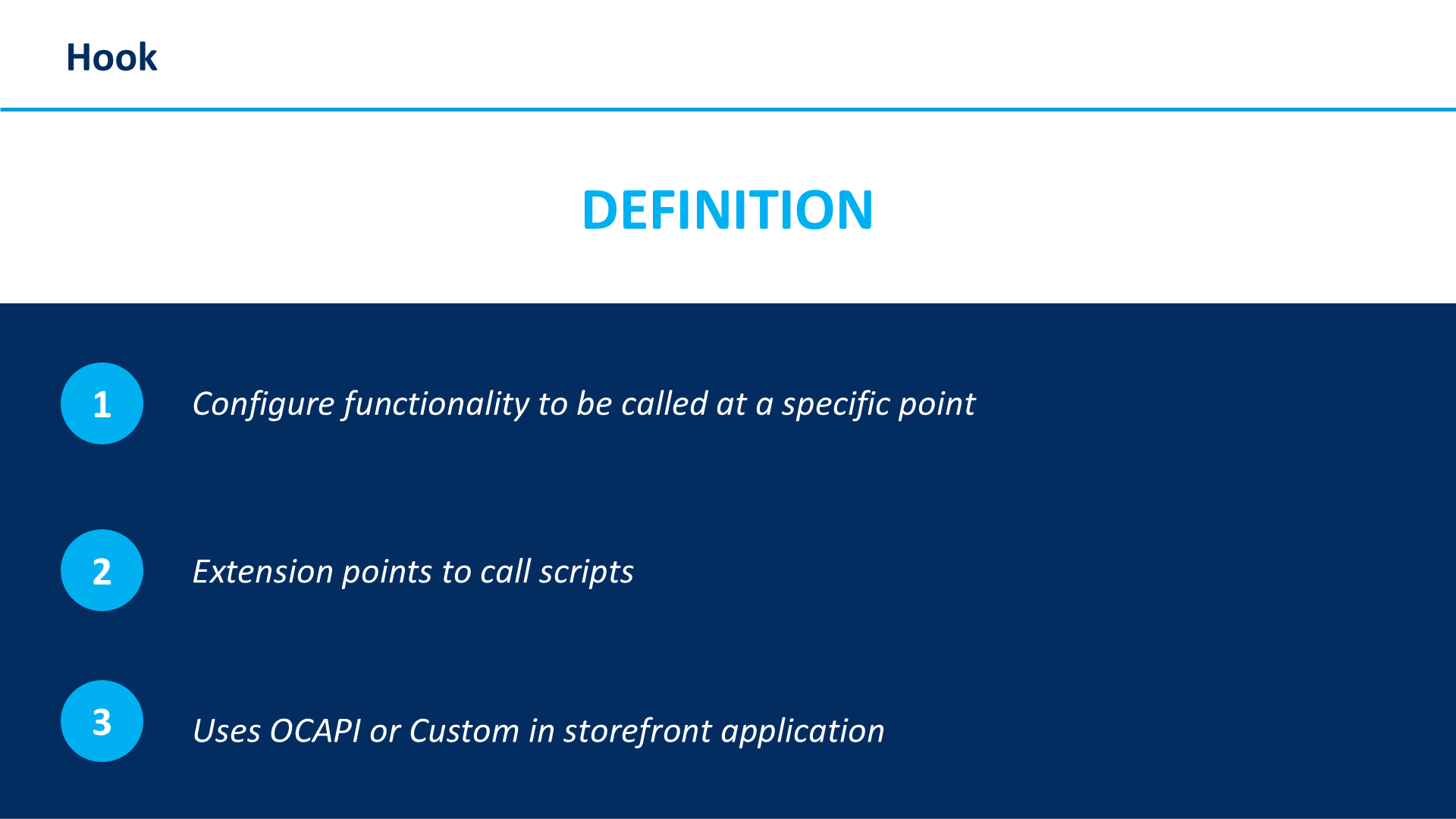 Hook

DEFINITION

1 Configure functionality to be called at a specific point

2 Extension points to call scripts

3 Uses OCAPI or Custom in storefront application